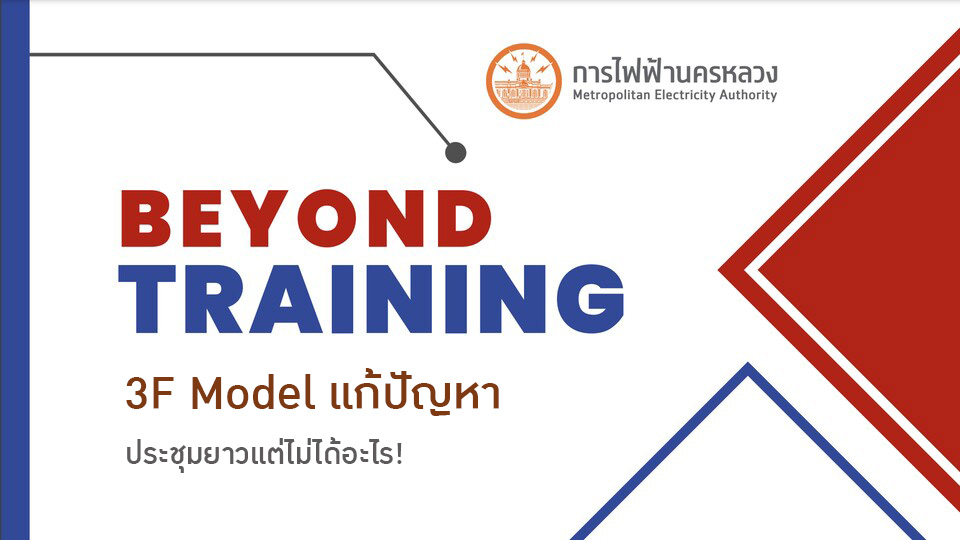 การไฟฟ้านครหลวง
Metropolitan Electricity Authority

BEYOND
TRAINING

3F Model แก้ปัญหา

ประชุมยาวแต่ไม่ได้อะไร!